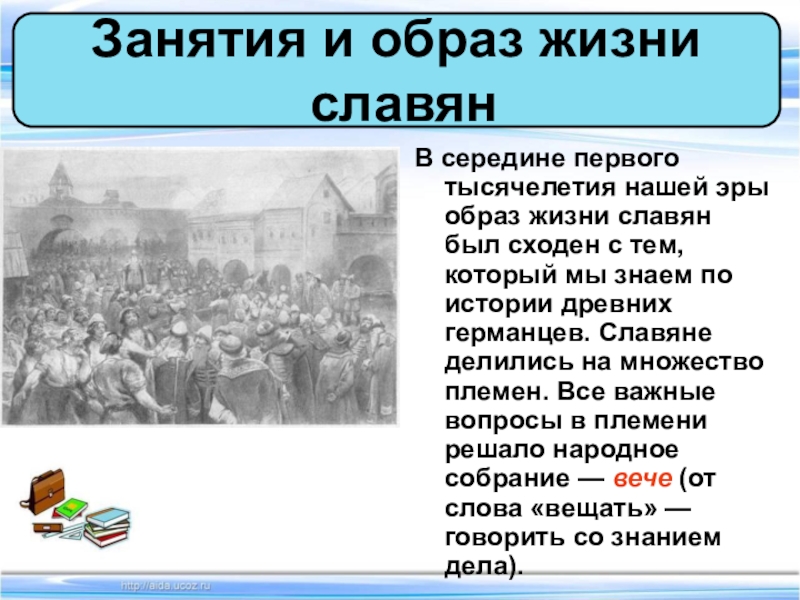 Занятия и образ жизни славян

В середине первого тысячелетия нашей эры образ жизни славян был сходен с тем, который мы знаем по истории древних германцев. Славяне делились на множество племен. Все важные вопросы в племени решало народное собрание — вече (от слова «вещать» — говорить со знанием дела).

http://aida.ucoz.ru